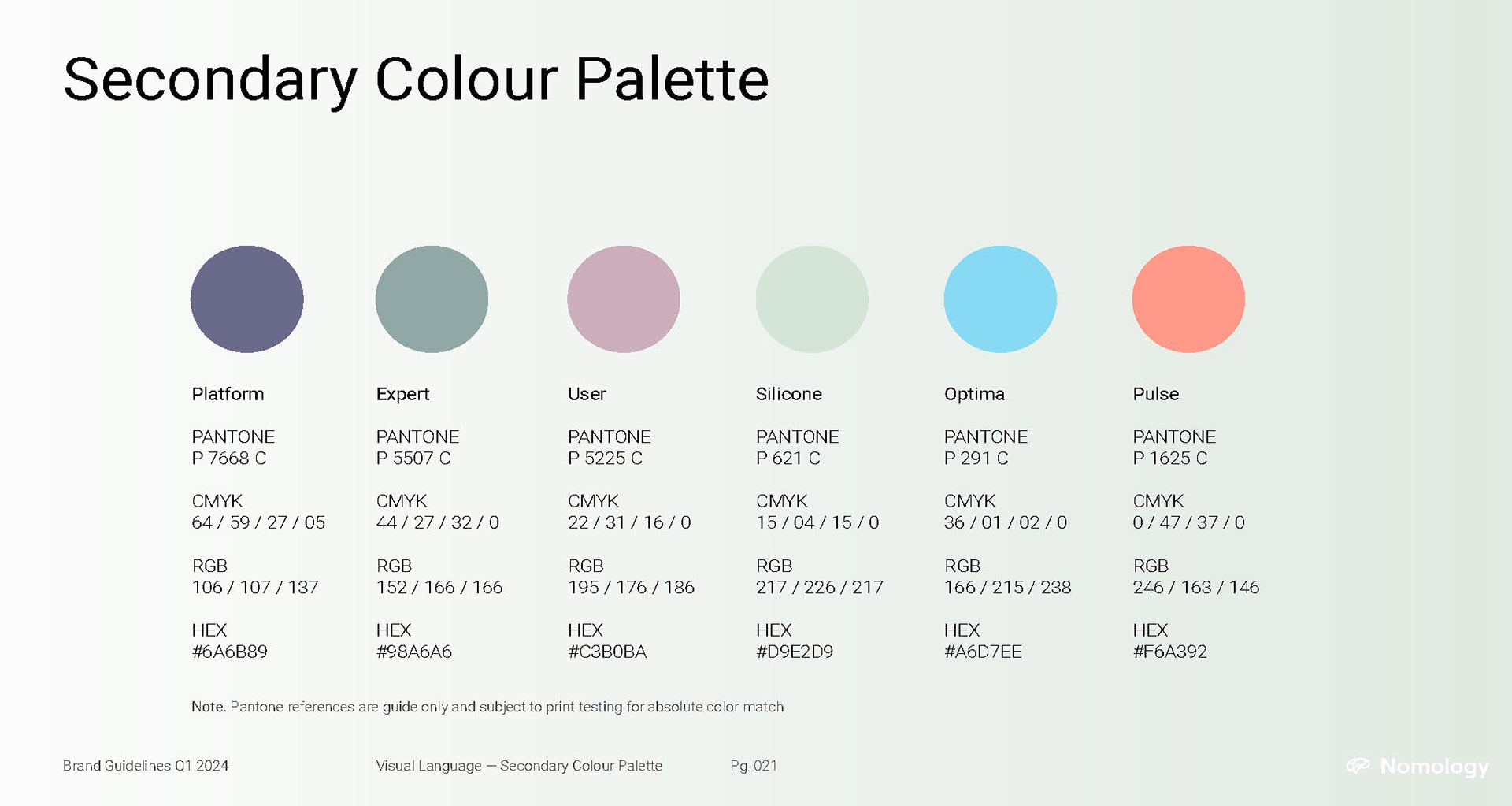 Secondary Colour Palette

Platform

PANTONE
P 7668 C

CMYK
64 / 59 / 27 / 05

RGB
106 / 107 / 137

HEX
#6A6B89

Expert

PANTONE
P 5507 C

CMYK
44 / 27 / 32 / 0

RGB
152 / 166 / 166

HEX
#98A6A6

User

PANTONE
P 5225 C

CMYK
22 / 31 / 16 / 0

RGB
195 / 176 / 186

HEX
#C3B0BA

Silicone

PANTONE
P 621 C

CMYK
15 / 04 / 15 / 0

RGB
217 / 226 / 217

HEX
#D9E2D9

Optima

PANTONE
P 291 C

CMYK
36 / 01 / 02 / 0

RGB
166 / 215 / 238

HEX
#A6D7EE

Pulse

PANTONE
P 1625 C

CMYK
0 / 47 / 37 / 0

RGB
246 / 163 / 146

HEX
#F6A392

Note. Pantone references are guide only and subject to print testing for absolute color match

Brand Guidelines Q1 2024

Visual Language — Secondary Colour Palette

Pg_021

Nomology